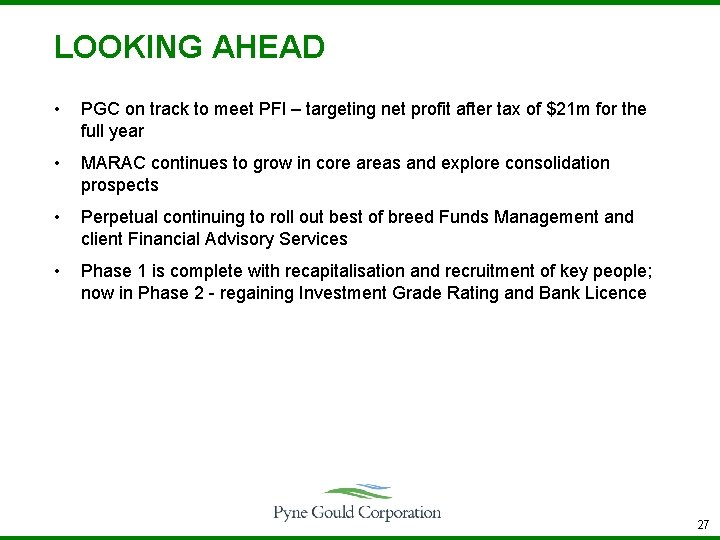 LOOKING AHEAD

• PGC on track to meet PFI – targeting net profit after tax of \$21m for the full year

• MARAC continues to grow in core areas and explore consolidation prospects

• Perpetual continuing to roll out best of breed Funds Management and client Financial Advisory Services

• Phase 1 is complete with recapitalisation and recruitment of key people; now in Phase 2 - regaining Investment Grade Rating and Bank Licence

Pyne Gould Corporation

27